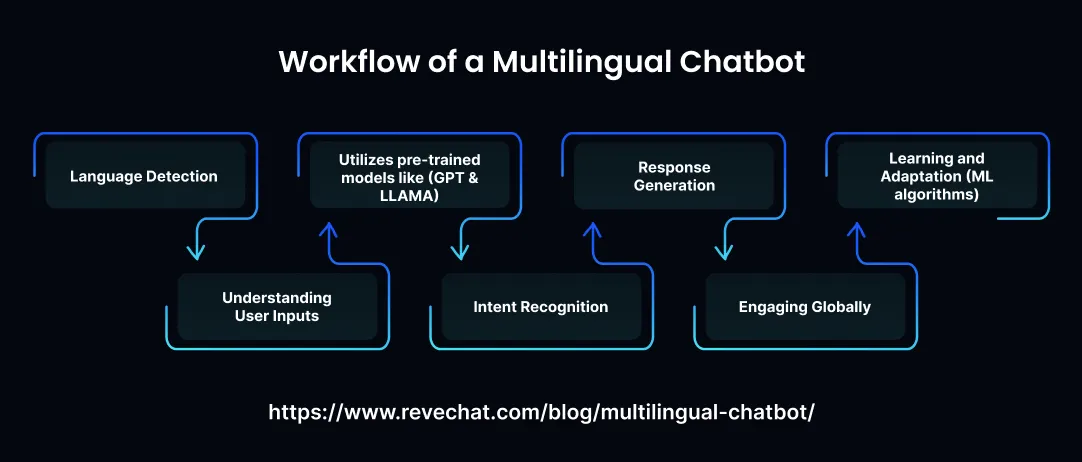 Workflow of a Multilingual Chatbot

Language Detection

Understanding User Inputs

Utilizes pre-trained models like (GPT & LLAMA)

Intent Recognition

Response Generation

Engaging Globally

Learning and Adaptation (ML algorithms)

https://www.revechat.com/blog/multilingual-chatbot/